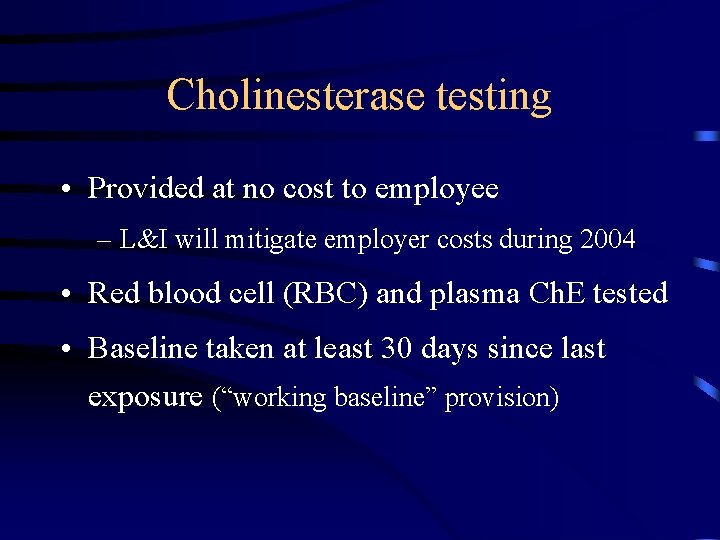 Cholinesterase testing

• Provided at no cost to employee
  – L&I will mitigate employer costs during 2004
• Red blood cell (RBC) and plasma ChE tested
• Baseline taken at least 30 days since last exposure (“working baseline” provision)